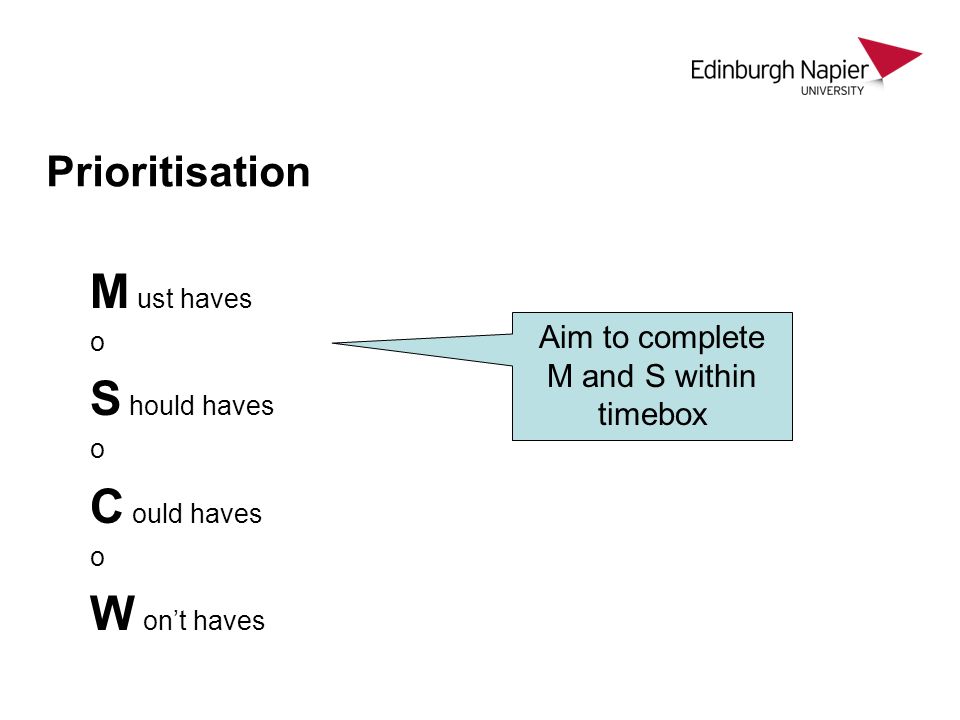 Edinburgh Napier
UNIVERSITY

Prioritisation

M ust haves
o
S hould haves
o
C ould haves
o
W on’t haves

Aim to complete M and S within timebox